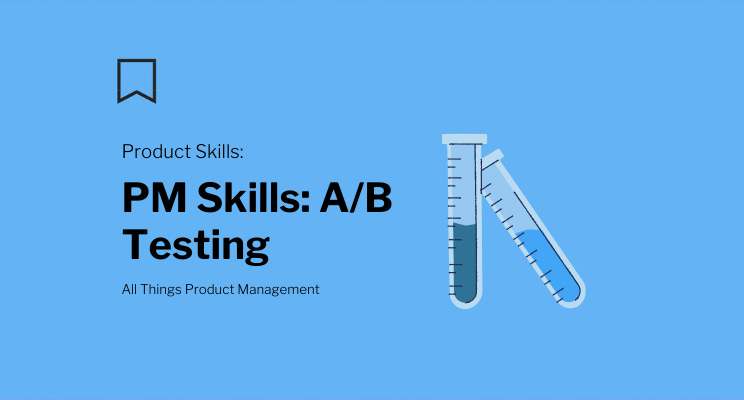 Product Skills:

PM Skills: A/B Testing

All Things Product Management